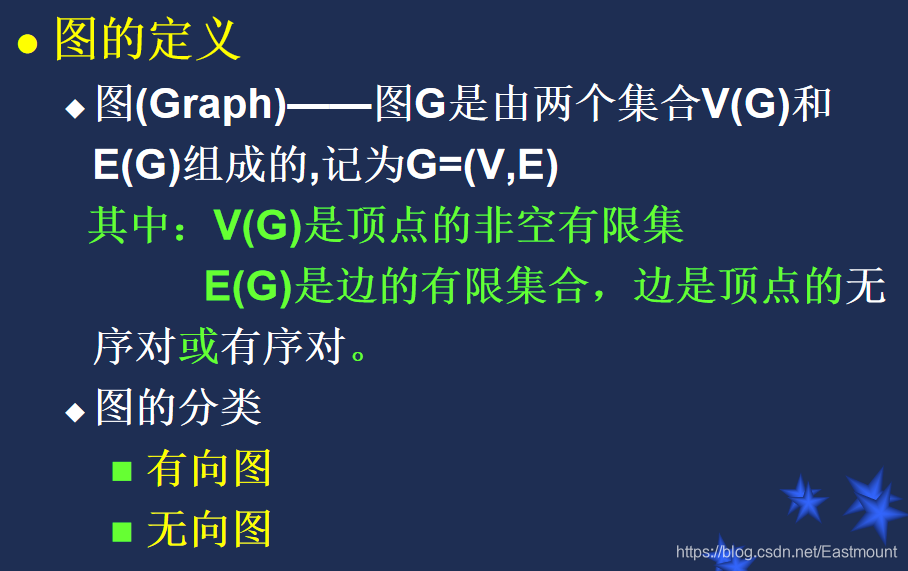 ● 图的定义

◆ 图(Graph)——图G是由两个集合V(G)和E(G)组成的,记为G=(V,E)

其中：V(G)是顶点的非空有限集

E(G)是边的有限集合，边是顶点的无序对或有序对。

◆ 图的分类

■ 有向图

■ 无向图

https://blog.csdn.net/Eastmount